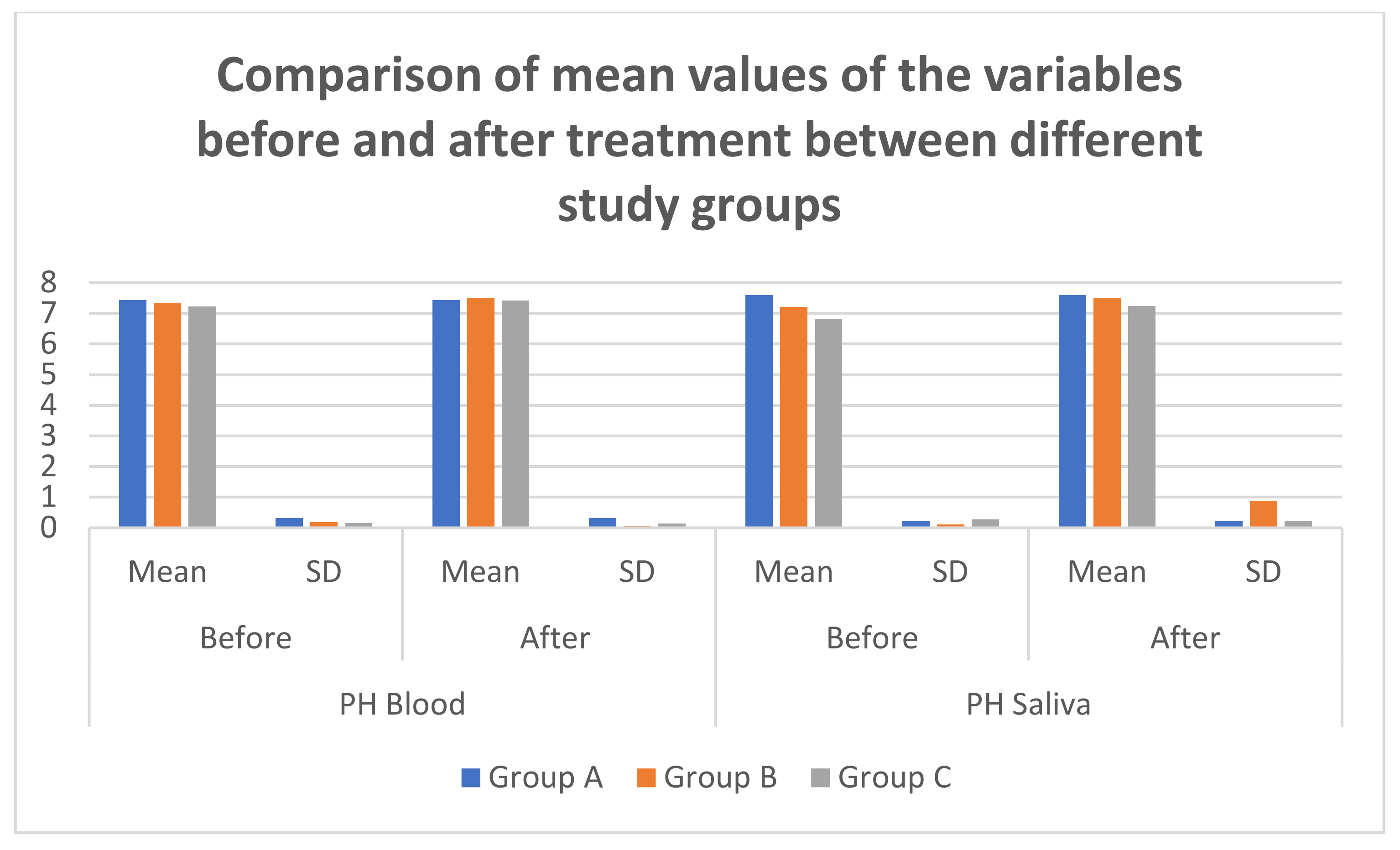 Comparison of mean values of the variables before and after treatment between different study groups

8
7
6
5
4
3
2
1
0

Mean SD Mean SD Mean SD Mean SD

Before After Before After

PH Blood PH Saliva

Group A Group B Group C